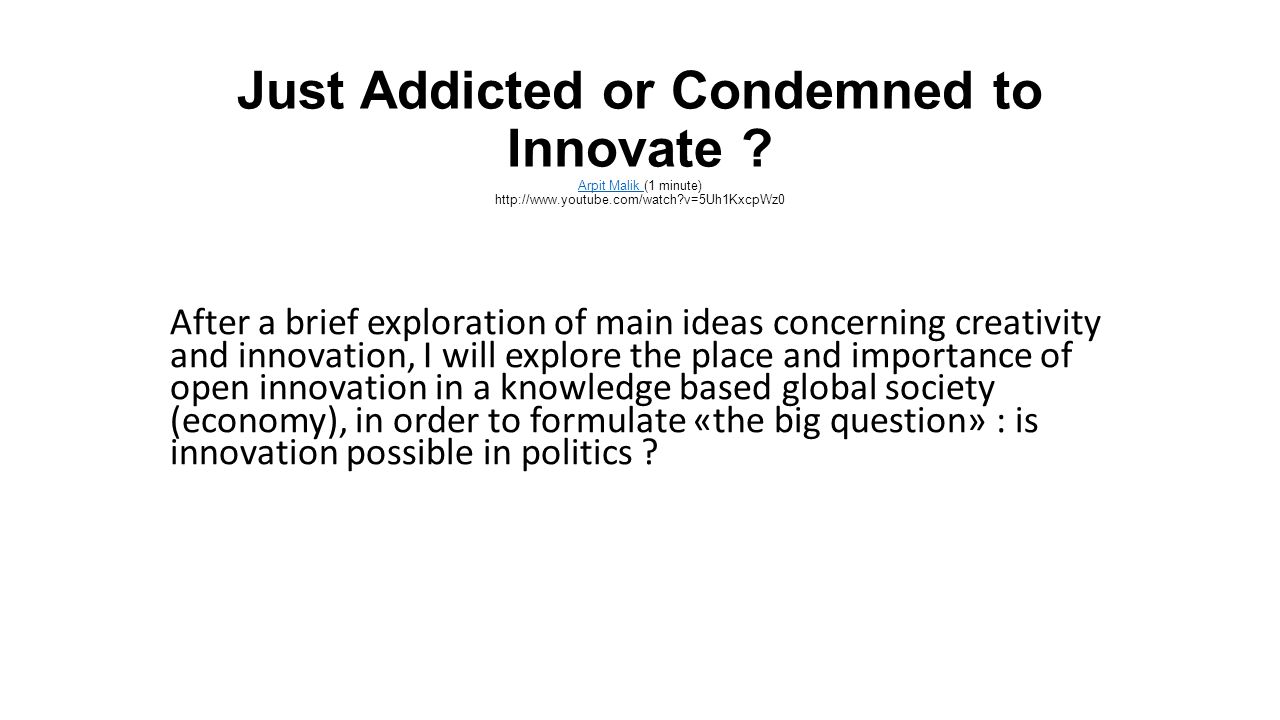 Just Addicted or Condemned to Innovate ?
Arpit Malik (1 minute)
http://www.youtube.com/watch?v=5Uh1KxcpWz0

After a brief exploration of main ideas concerning creativity and innovation, I will explore the place and importance of open innovation in a knowledge based global society (economy), in order to formulate «the big question» : is innovation possible in politics ?